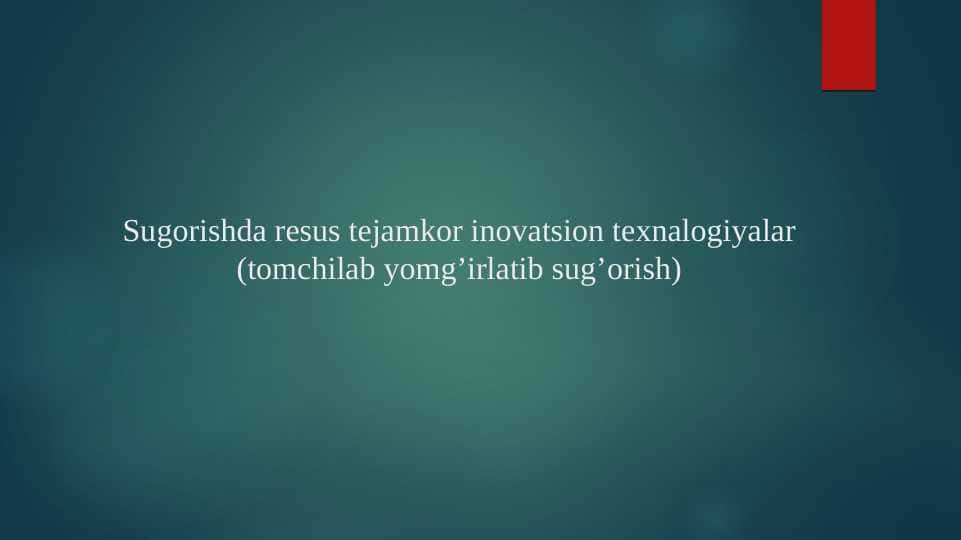 Sugorishda resus tejamkor inovatsion texnalogiyalar (tomchilab yomg’irlatib sug’orish)